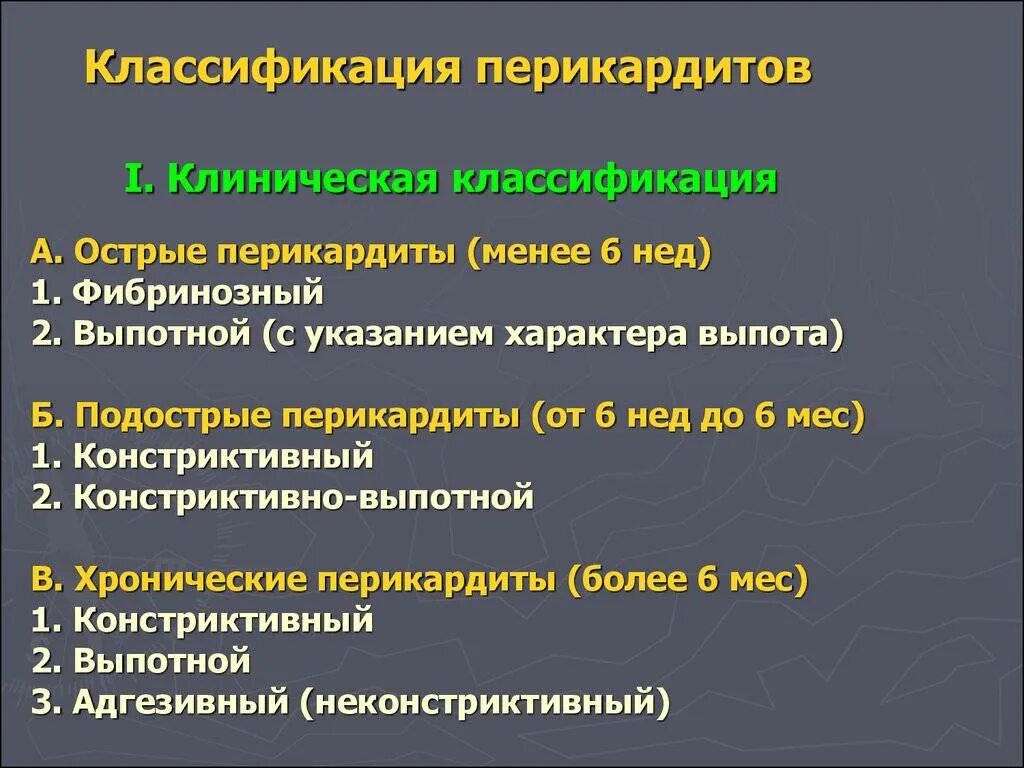 Классификация перикардитов

I. Клиническая классификация

А. Острые перикардиты (менее 6 нед)
1. Фибринозный
2. Выпотной (с указанием характера выпота)

Б. Подострые перикардиты (от 6 нед до 6 мес)
1. Констриктивный
2. Констриктивно-выпотной

В. Хронические перикардиты (более 6 мес)
1. Констриктивный
2. Выпотной
3. Адгезивный (неконстриктивный)